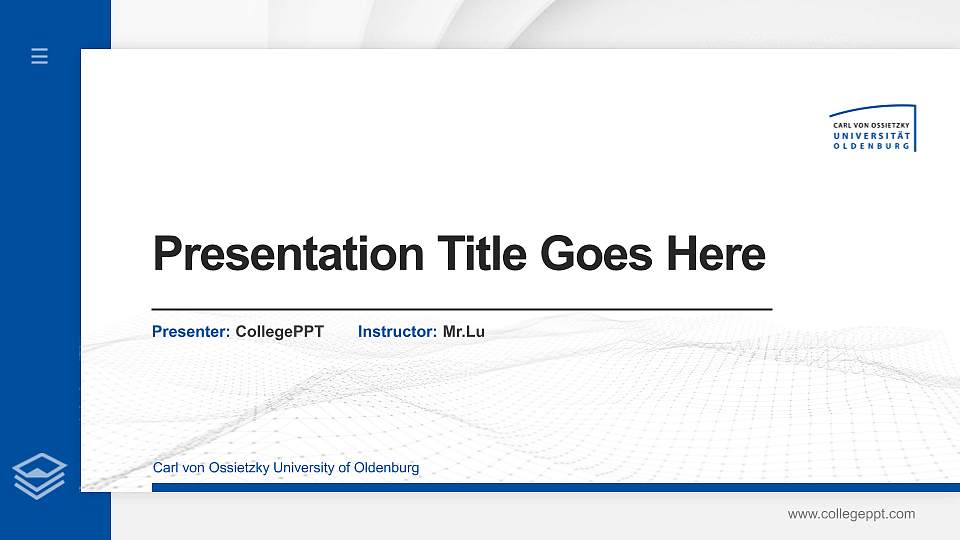 CARL VON OSSIETZKY
UNIVERSITÄT
OLDENBURG

Presentation Title Goes Here

Presenter: CollegePPT Instructor: Mr.Lu

Carl von Ossietzky University of Oldenburg

www.collegeppt.com